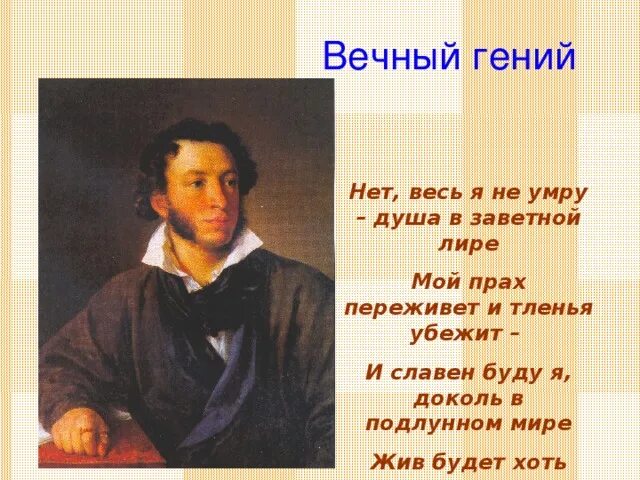 Вечный гений

Нет, весь я не умру – душа в заветной лире

Мой прах переживет и тленья убежит –

И славен буду я, доколь в подлунном мире

Жив будет хоть